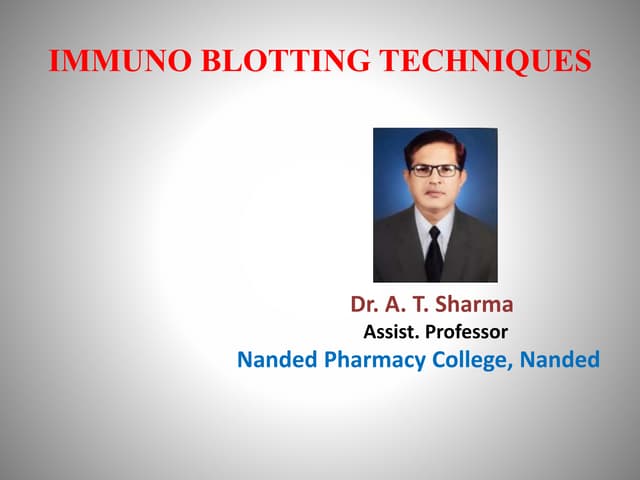 IMMUNO BLOTTING TECHNIQUES

Dr. A. T. Sharma
Assist. Professor
Nanded Pharmacy College, Nanded